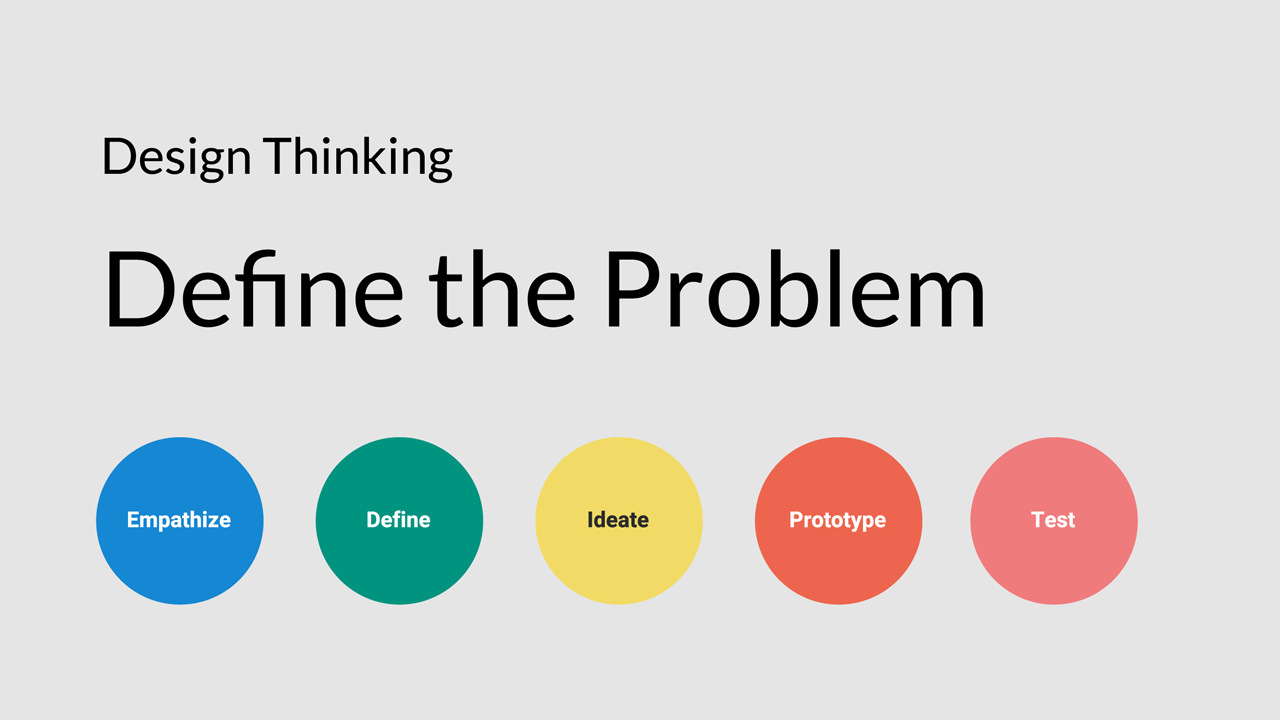 Design Thinking

Define the Problem

Empathize

Define

Ideate

Prototype

Test